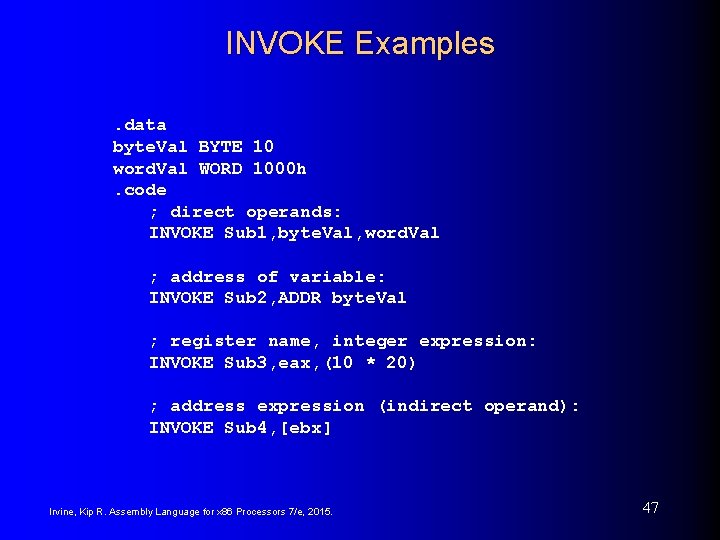 INVOKE Examples

.data
byteVal BYTE 10
wordVal WORD 1000h
.code
; direct operands:
INVOKE Sub1,byteVal,wordVal

; address of variable:
INVOKE Sub2,ADDR byteVal

; register name, integer expression:
INVOKE Sub3,eax,(10 * 20)

; address expression (indirect operand):
INVOKE Sub4,[ebx]

Irvine, Kip R. Assembly Language for x86 Processors 7/e, 2015.

47